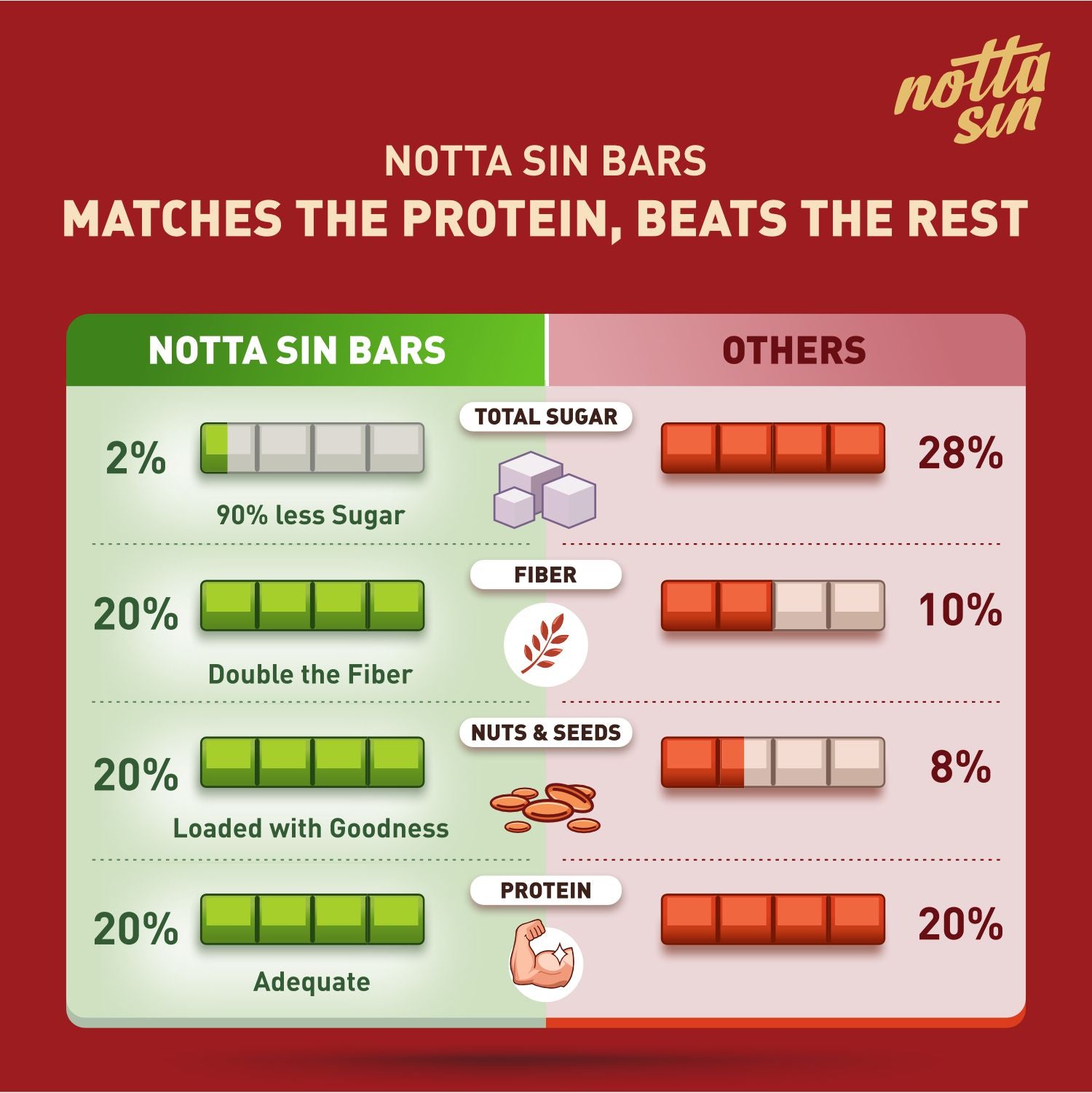 notta sin

NOTTA SIN BARS
MATCHES THE PROTEIN, BEATS THE REST

| NOTTA SIN BARS | | OTHERS |
|---|---|---|
| 2% 90% less Sugar | TOTAL SUGAR | 28% |
| 20% Double the Fiber | FIBER | 10% |
| 20% Loaded with Goodness | NUTS & SEEDS | 8% |
| 20% Adequate | PROTEIN | 20% |